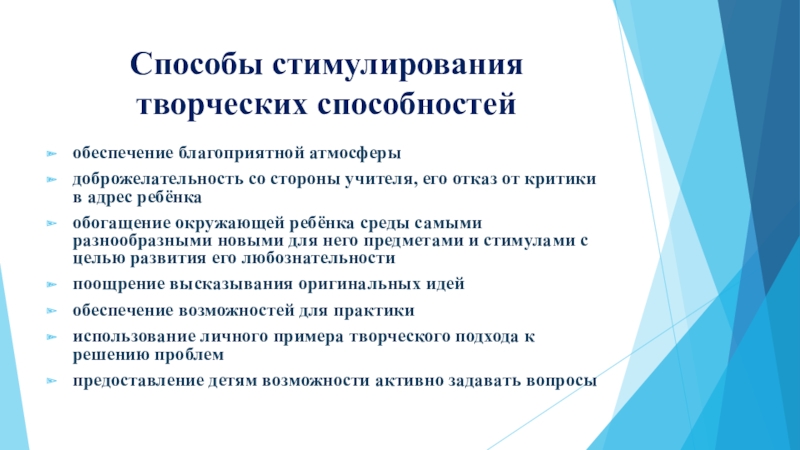 Способы стимулирования творческих способностей

обеспечение благоприятной атмосферы

доброжелательность со стороны учителя, его отказ от критики в адрес ребёнка

обогащение окружающей ребёнка среды самыми разнообразными новыми для него предметами и стимулами с целью развития его любознательности

поощрение высказывания оригинальных идей

обеспечение возможностей для практики

использование личного примера творческого подхода к решению проблем

предоставление детям возможности активно задавать вопросы